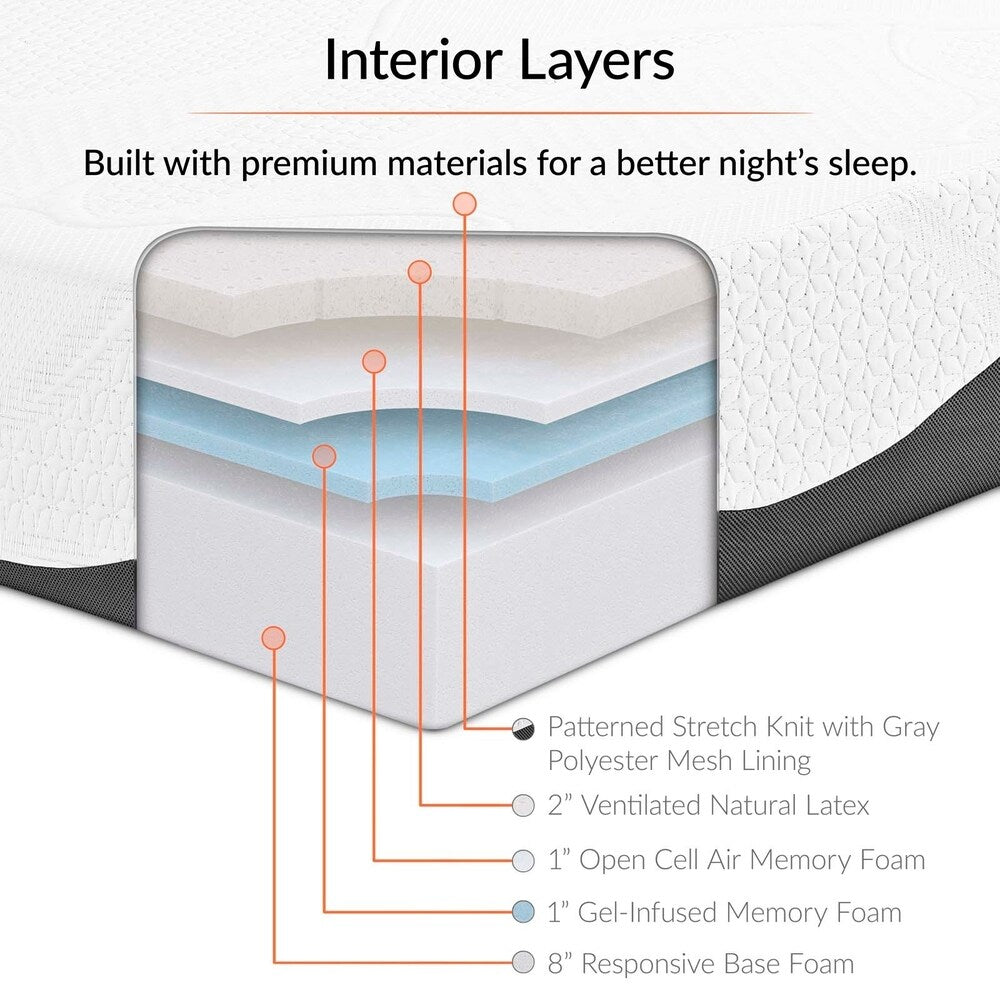 Interior Layers

Built with premium materials for a better night’s sleep.

Patterned Stretch Knit with Gray Polyester Mesh Lining

2” Ventilated Natural Latex

1” Open Cell Air Memory Foam

1” Gel-Infused Memory Foam

8” Responsive Base Foam